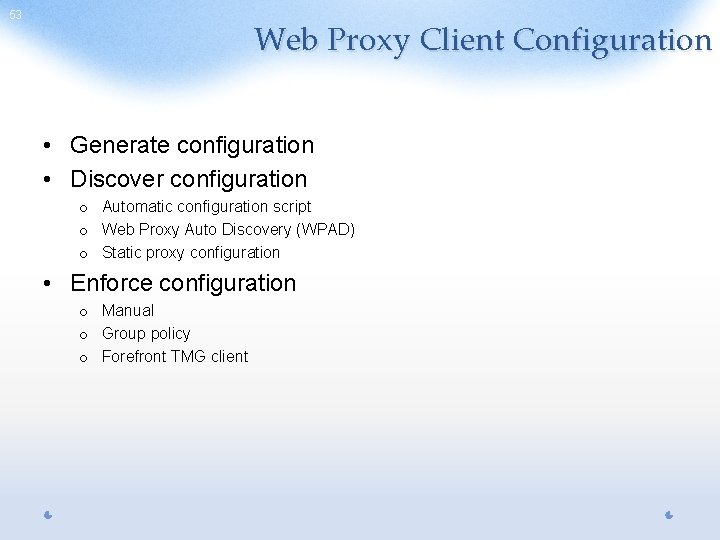 53

Web Proxy Client Configuration

• Generate configuration
• Discover configuration
o Automatic configuration script
o Web Proxy Auto Discovery (WPAD)
o Static proxy configuration
• Enforce configuration
o Manual
o Group policy
o Forefront TMG client